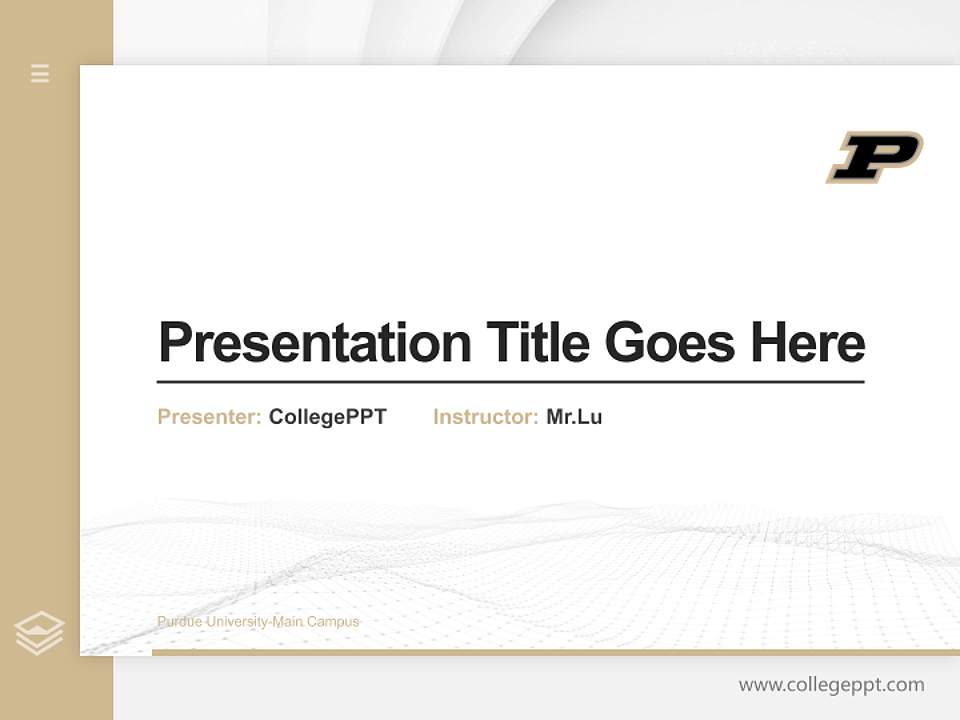 P

Presentation Title Goes Here

Presenter: CollegePPT Instructor: Mr.Lu

Purdue University-Main Campus

www.collegeppt.com